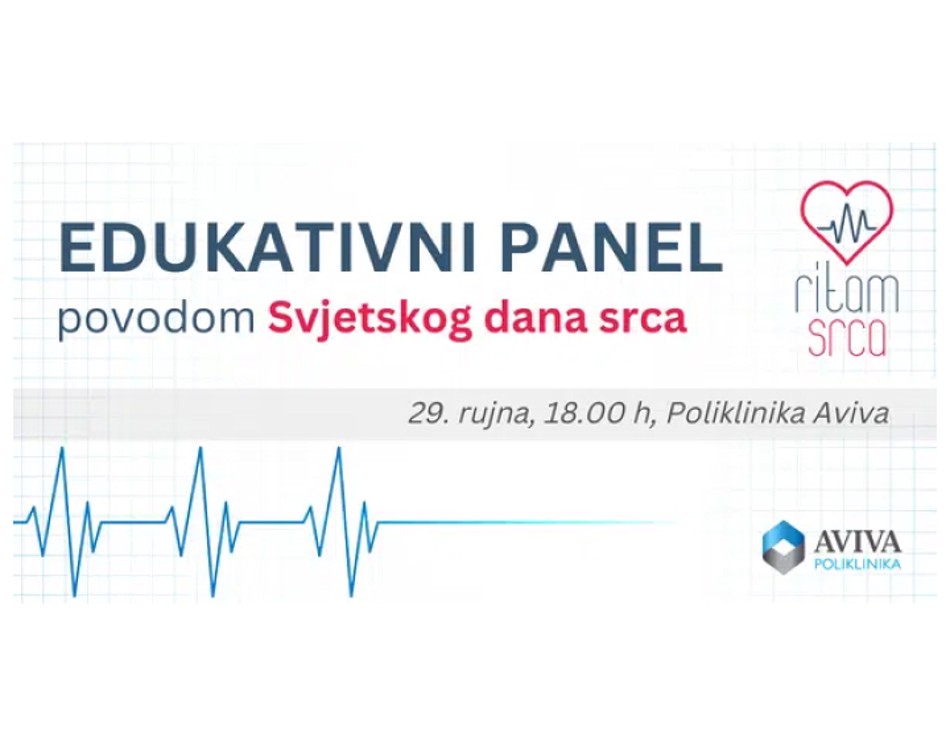 EDUKATIVNI PANEL
povodom Svjetskog dana srca

ritam srca

29. rujna, 18.00 h, Poliklinika Aviva

AVIVA
POLIKLINIKA